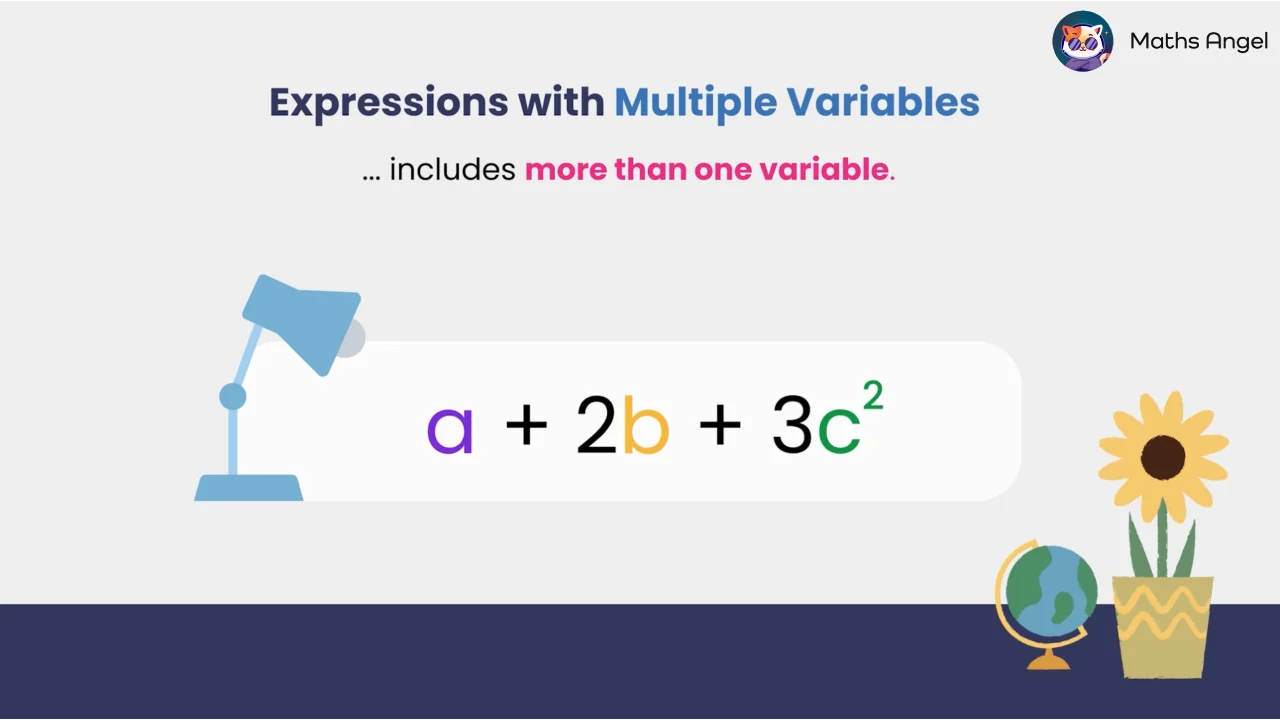 Maths Angel

Expressions with Multiple Variables

… includes more than one variable.

$a + 2b + 3c^2$